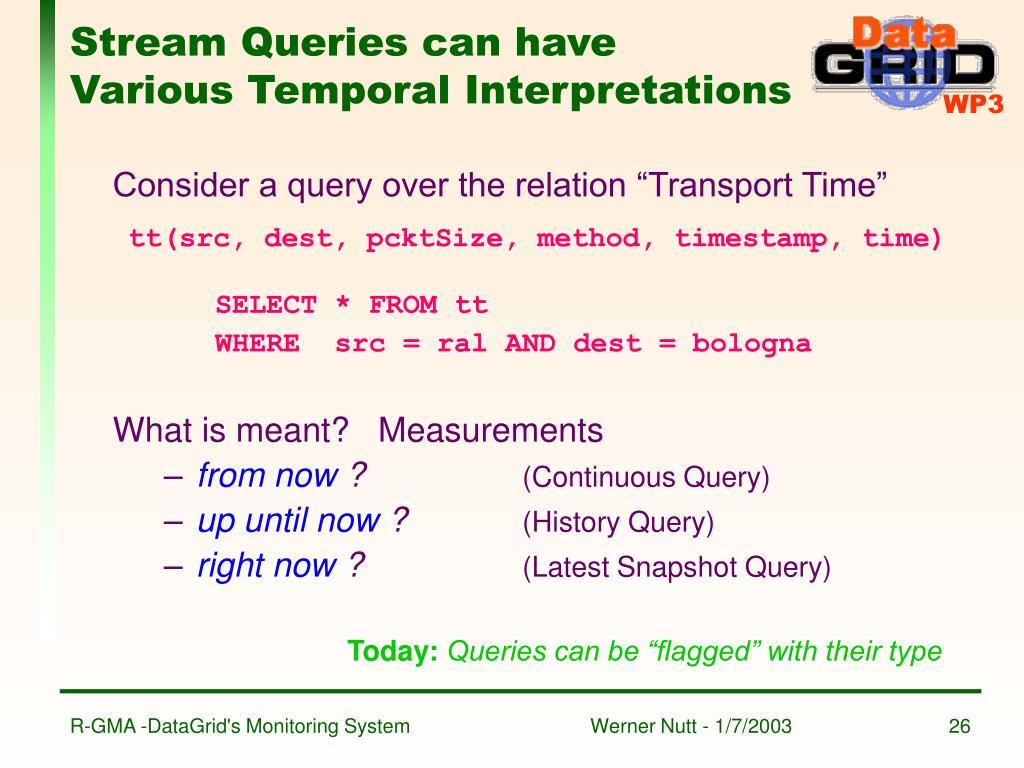 Stream Queries can have Various Temporal Interpretations

Data GRID WP3

Consider a query over the relation “Transport Time”

tt(src, dest, pcktSize, method, timestamp, time)

SELECT * FROM tt
WHERE src = ral AND dest = bologna

What is meant? Measurements
– from now ? (Continuous Query)
– up until now ? (History Query)
– right now ? (Latest Snapshot Query)

Today: Queries can be “flagged” with their type

R-GMA -DataGrid's Monitoring System
Werner Nutt - 1/7/2003
26